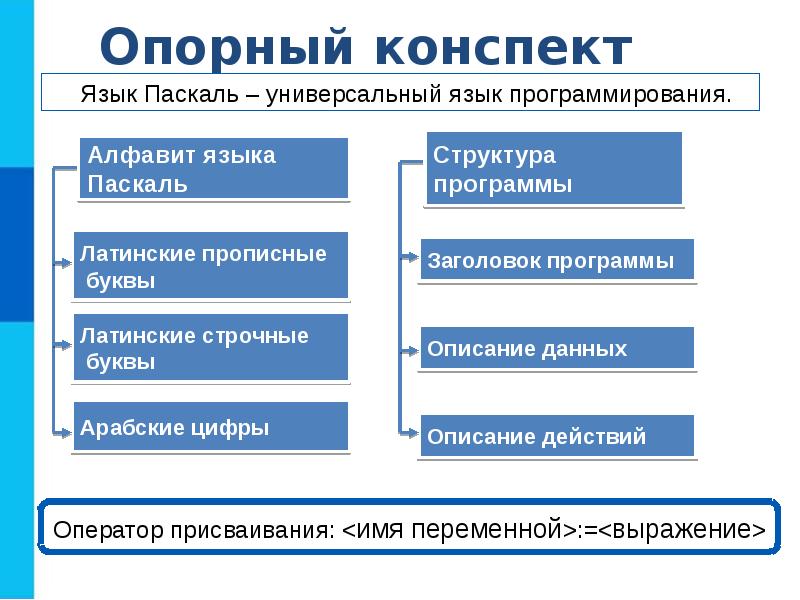 Опорный конспект

Язык Паскаль – универсальный язык программирования.

Алфавит языка Паскаль

Латинские прописные буквы

Латинские строчные буквы

Арабские цифры

Структура программы

Заголовок программы

Описание данных

Описание действий

Оператор присваивания: <имя переменной>:=<выражение>